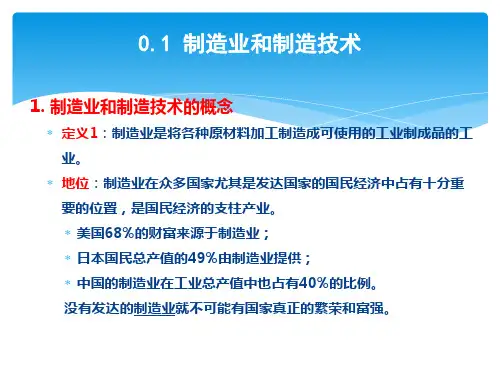 0.1 制造业和制造技术

1. 制造业和制造技术的概念

* 定义1：制造业是将各种原材料加工制造成可使用的工业制成品的工业。

* 地位：制造业在众多国家尤其是发达国家的国民经济中占有十分重要的位置，是国民经济的支柱产业。

* 美国68%的财富来源于制造业；

* 日本国民总产值的49%由制造业提供；

* 中国的制造业在工业总产值中也占有40%的比例。

没有发达的制造业就不可能有国家真正的繁荣和富强。